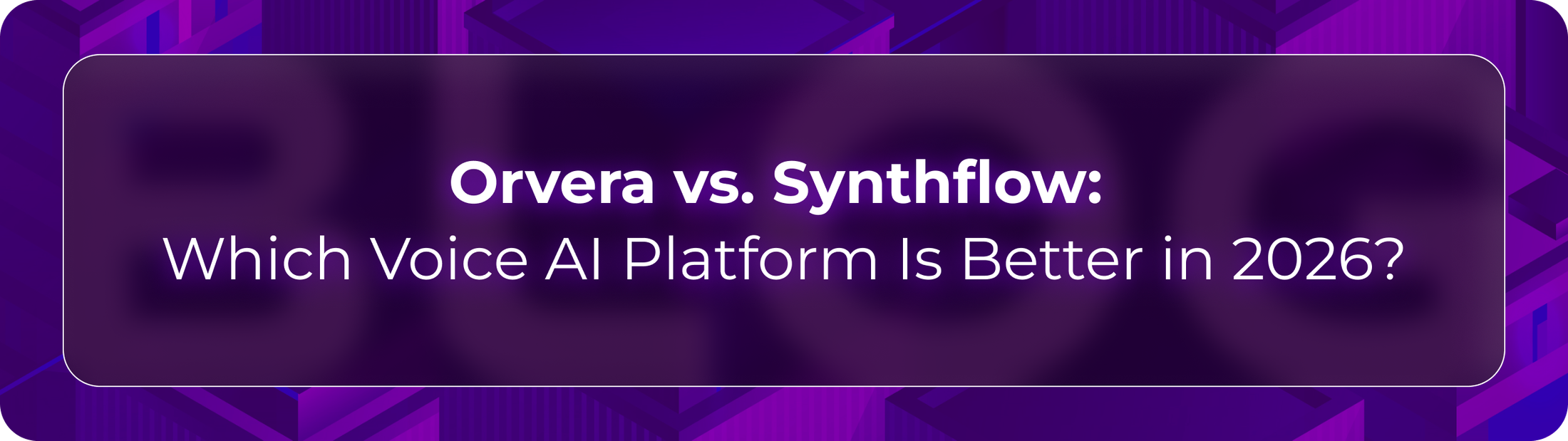 Orvera vs. Synthflow:
Which Voice AI Platform Is Better in 2026?